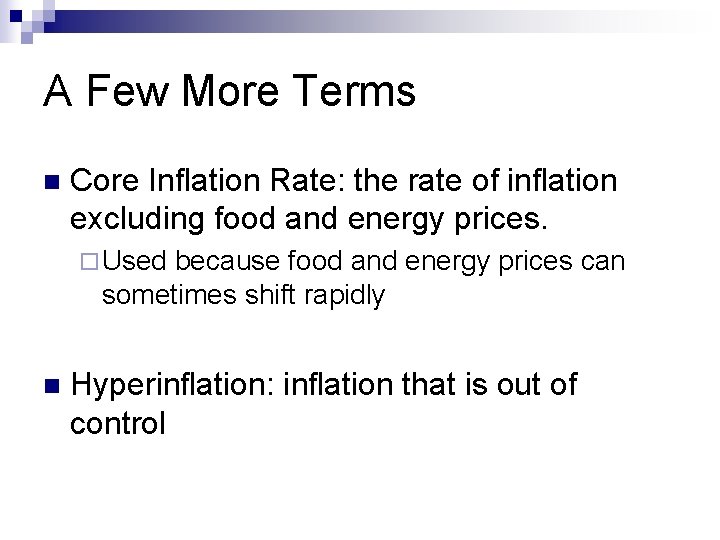 A Few More Terms

Core Inflation Rate: the rate of inflation excluding food and energy prices.

Used because food and energy prices can sometimes shift rapidly

Hyperinflation: inflation that is out of control